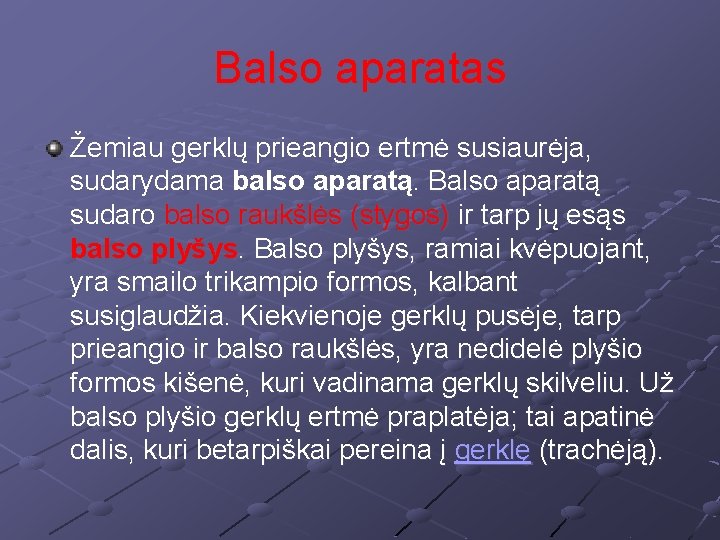 Balso aparatas

Žemiau gerklų prieangio ertmė susiaurėja, sudarydama balso aparatą. Balso aparatą sudaro balso raukšlės (stygos) ir tarp jų esąs balso plyšys. Balso plyšys, ramiai kvėpuojant, yra smailo trikampio formos, kalbant susiglaudžia. Kiekvienoje gerklų pusėje, tarp prieangio ir balso raukšlės, yra nedidelė plyšio formos kišenė, kuri vadinama gerklų skilveliu. Už balso plyšio gerklų ertmė praplatėja; tai apatinė dalis, kuri betarpiškai pereina į gerklę (trachėją).